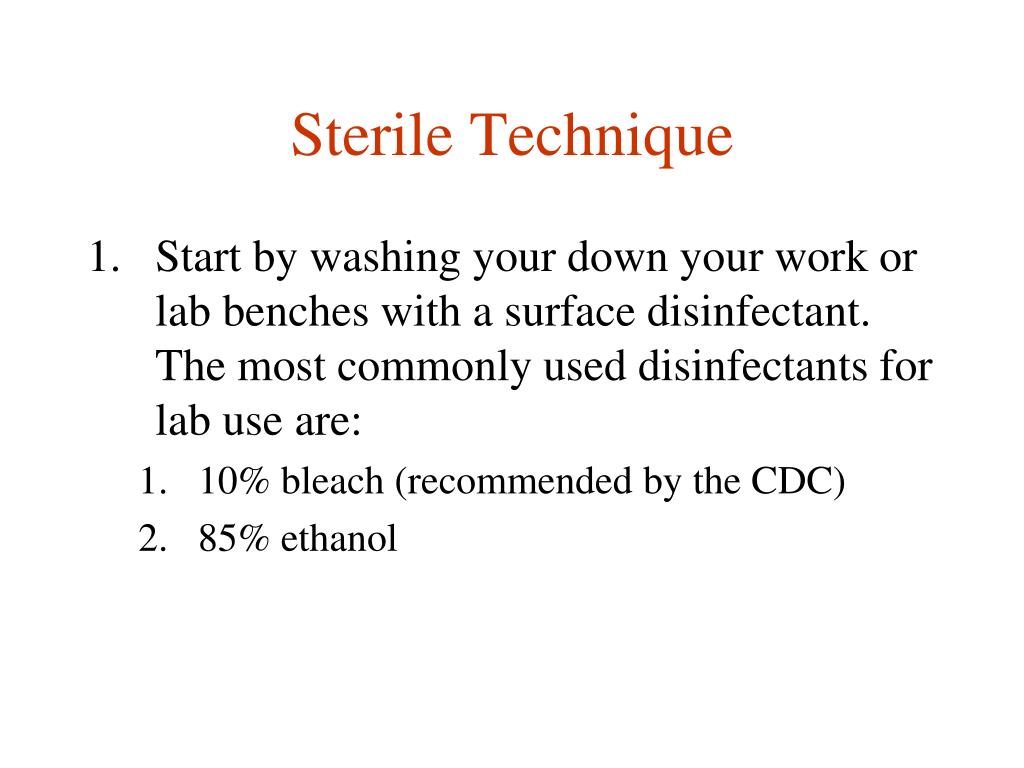 Sterile Technique

1. Start by washing your down your work or lab benches with a surface disinfectant. The most commonly used disinfectants for lab use are:
   1. 10% bleach (recommended by the CDC)
   2. 85% ethanol